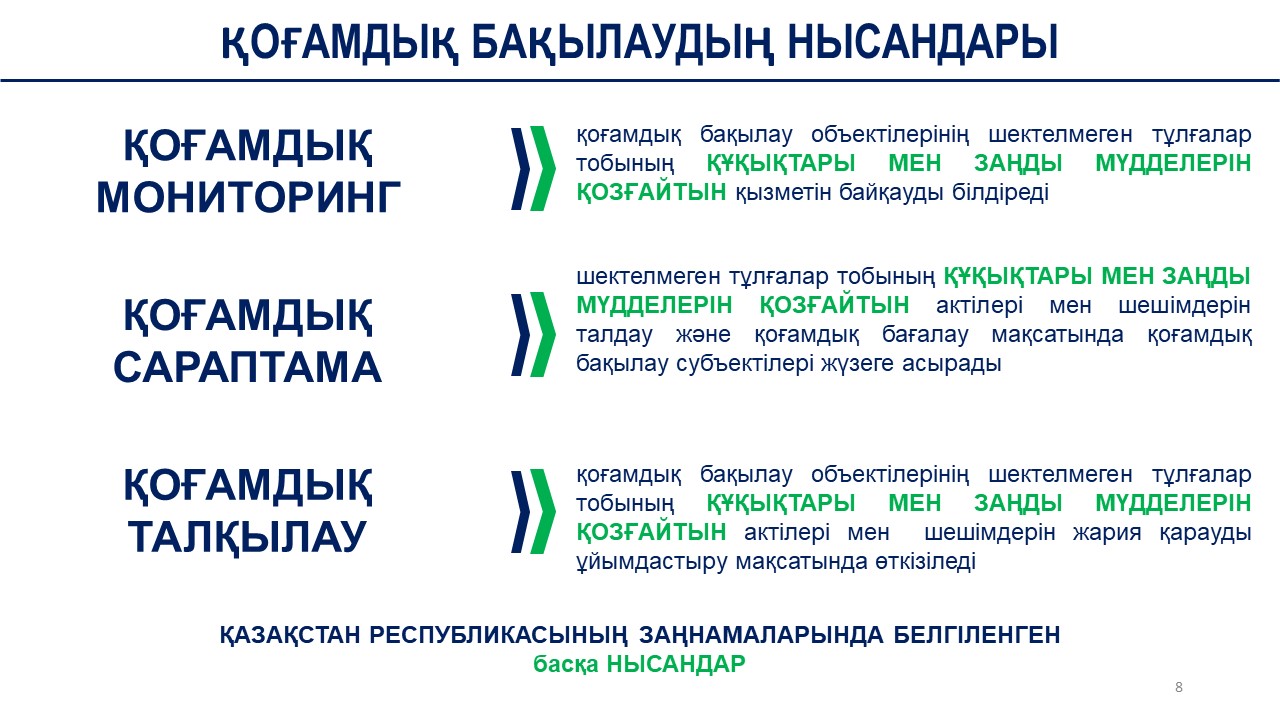 ҚОҒАМДЫҚ БАҚЫЛАУДЫҢ НЫСАНДАРЫ

ҚОҒАМДЫҚ МОНИТОРИНГ

қоғамдық бақылау объектілерінің шектелмеген тұлғалар тобының ҚҰҚЫҚТАРЫ МЕН ЗАҢДЫ МҮДДЕЛЕРІН ҚОЗҒАЙТЫН қызметін байқауды білдіреді

ҚОҒАМДЫҚ САРАПТАМА

шектелмеген тұлғалар тобының ҚҰҚЫҚТАРЫ МЕН ЗАҢДЫ МҮДДЕЛЕРІН ҚОЗҒАЙТЫН актілері мен шешімдерін талдау және қоғамдық бағалау мақсатында қоғамдық бақылау субъектілері жүзеге асырады

ҚОҒАМДЫҚ ТАЛҚЫЛАУ

қоғамдық бақылау объектілерінің шектелмеген тұлғалар тобының ҚҰҚЫҚТАРЫ МЕН ЗАҢДЫ МҮДДЕЛЕРІН ҚОЗҒАЙТЫН актілері мен шешімдерін жария қарауды ұйымдастыру мақсатында өткізіледі

ҚАЗАҚСТАН РЕСПУБЛИКАСЫНЫҢ ЗАҢНАМАЛАРЫНДА БЕЛГІЛЕНГЕН
басқа НЫСАНДАР

8